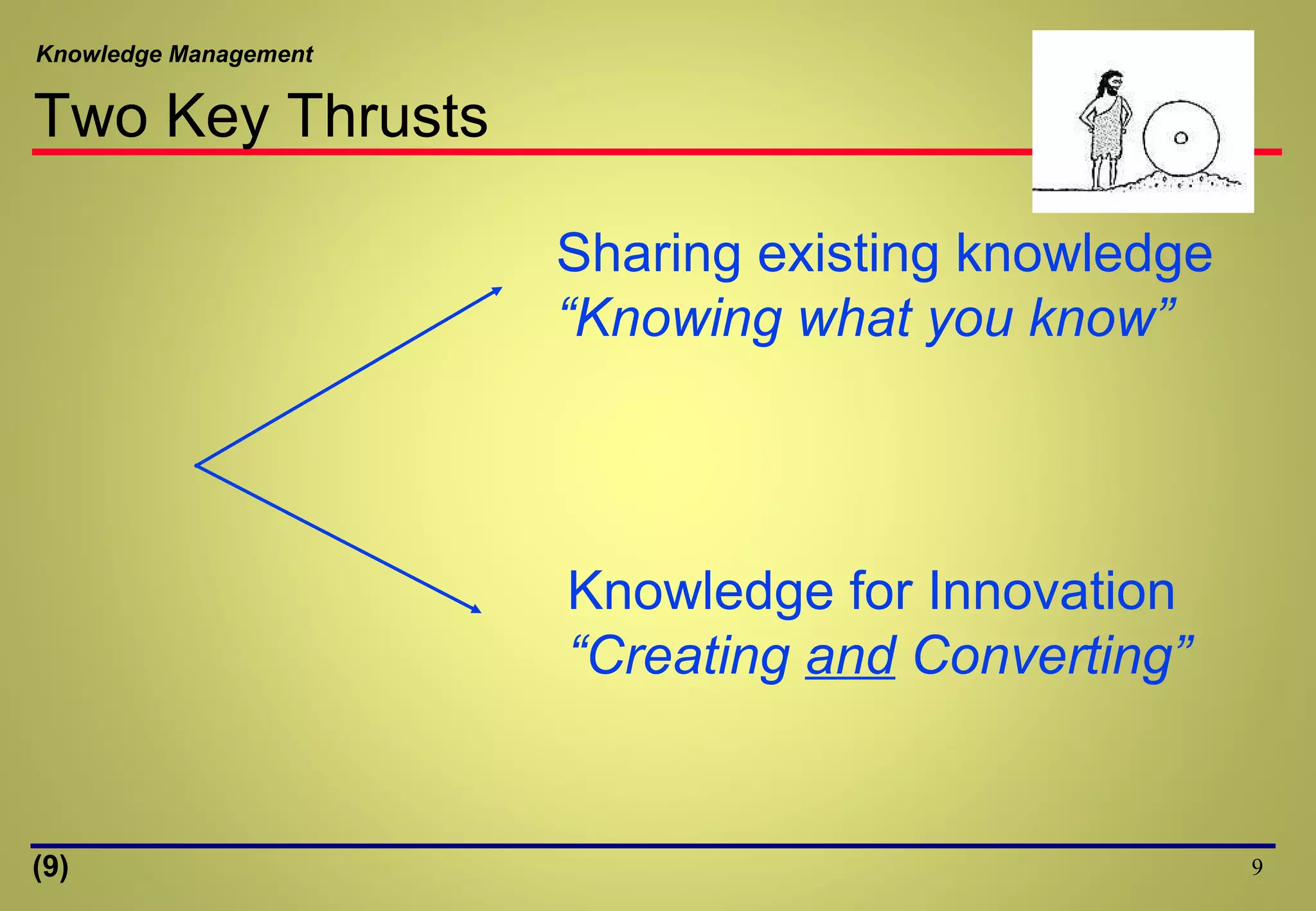 Knowledge Management

Two Key Thrusts

Sharing existing knowledge
“Knowing what you know”

Knowledge for Innovation
“Creating and Converting”

(9)

9